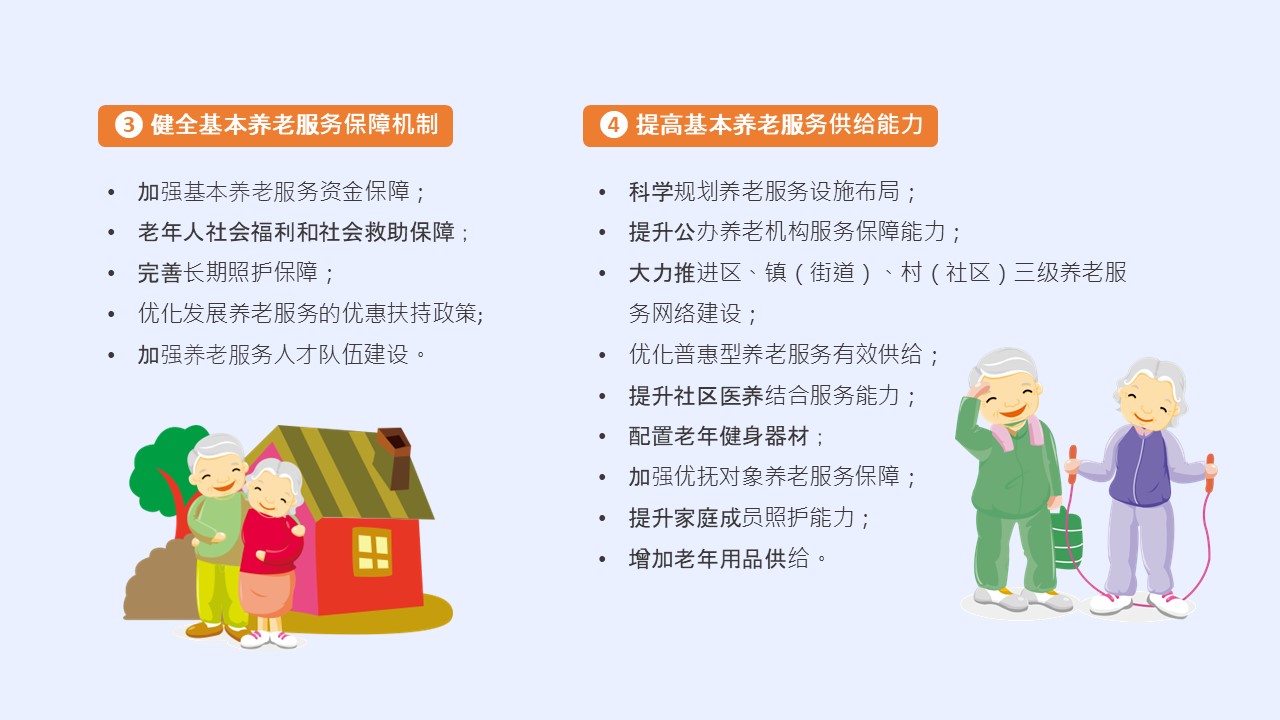 ❸ 健全基本养老服务保障机制

• 加强基本养老服务资金保障；
• 老年人社会福利和社会救助保障；
• 完善长期照护保障；
• 优化发展养老服务的优惠扶持政策;
• 加强养老服务人才队伍建设。

❹ 提高基本养老服务供给能力

• 科学规划养老服务设施布局；
• 提升公办养老机构服务保障能力；
• 大力推进区、镇（街道）、村（社区）三级养老服务网络建设；
• 优化普惠型养老服务有效供给；
• 提升社区医养结合服务能力；
• 配置老年健身器材；
• 加强优抚对象养老服务保障；
• 提升家庭成员照护能力；
• 增加老年用品供给。